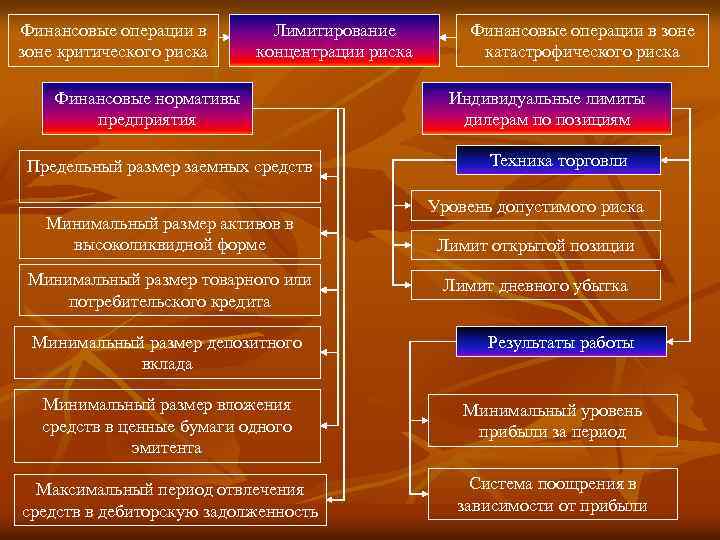 Финансовые операции в зоне критического риска

Лимитирование концентрации риска

Финансовые операции в зоне катастрофического риска

Финансовые нормативы предприятия

Предельный размер заемных средств

Минимальный размер активов в высоколиквидной форме

Минимальный размер товарного или потребительского кредита

Минимальный размер депозитного вклада

Минимальный размер вложения средств в ценные бумаги одного эмитента

Максимальный период отвлечения средств в дебиторскую задолженность

Индивидуальные лимиты дилерам по позициям

Техника торговли

Уровень допустимого риска

Лимит открытой позиции

Лимит дневного убытка

Результаты работы

Минимальный уровень прибыли за период

Система поощрения в зависимости от прибыли